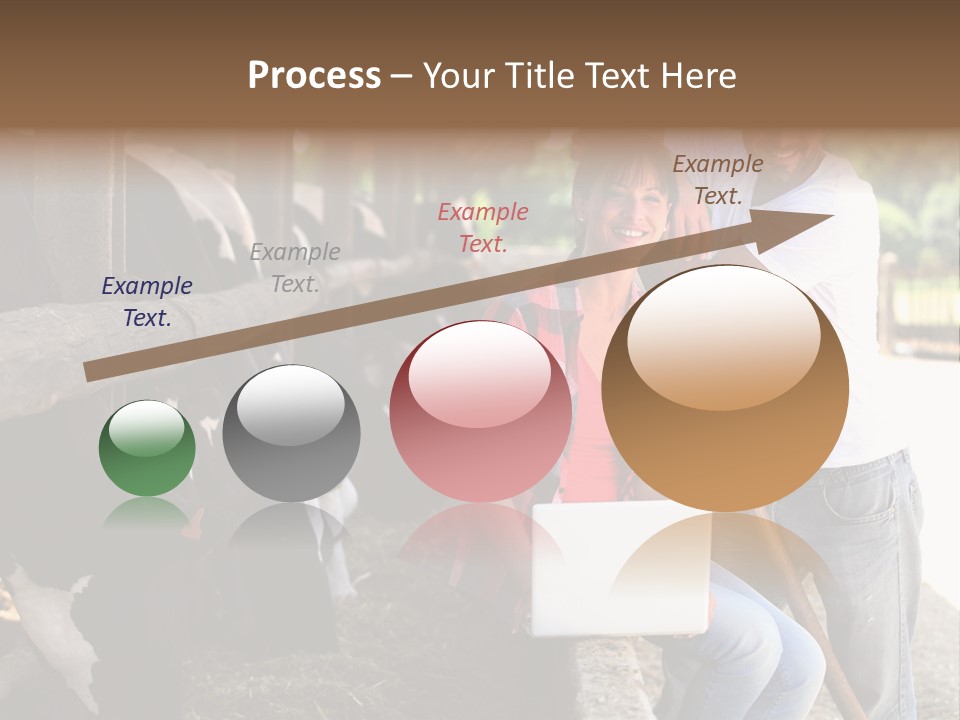 Process – Your Title Text Here

Example Text.

Example Text.

Example Text.

Example Text.